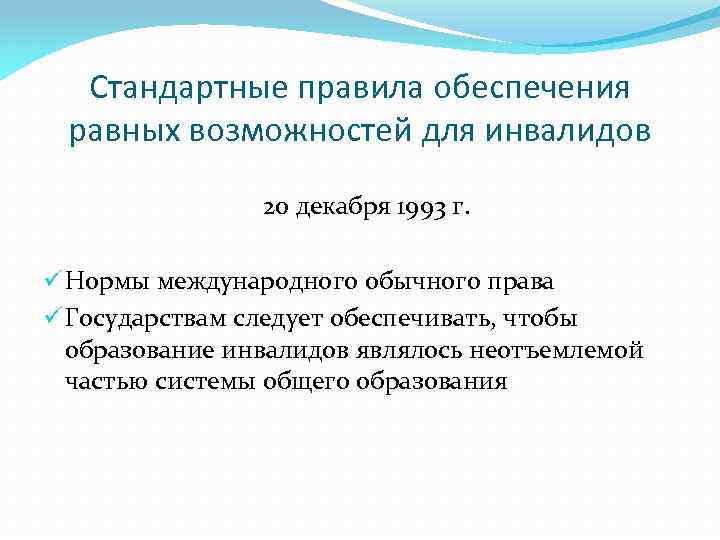 Стандартные правила обеспечения равных возможностей для инвалидов

20 декабря 1993 г.

✓ Нормы международного обычного права

✓ Государствам следует обеспечивать, чтобы образование инвалидов являлось неотъемлемой частью системы общего образования